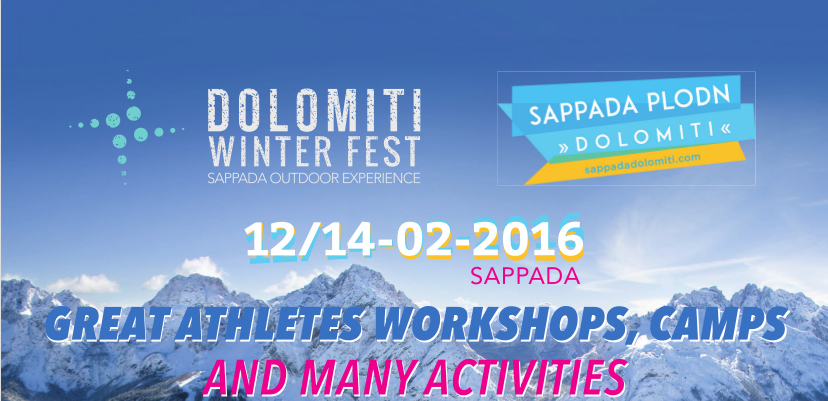 DOLOMITI
WINTER FEST
SAPPADA OUTDOOR EXPERIENCE

SAPPADA PLODN
»DOLOMITI«
sappadadolomiti.com

12/14-02-2016
SAPPADA

GREAT ATHLETES WORKSHOPS, CAMPS
AND MANY ACTIVITIES